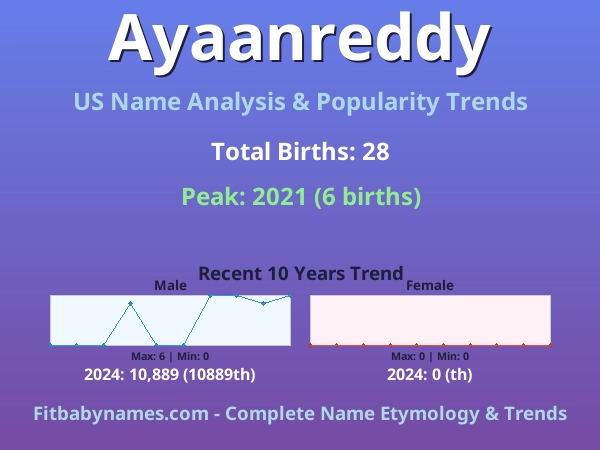 Ayaanreddy

US Name Analysis & Popularity Trends

Total Births: 28

Peak: 2021 (6 births)

Recent 10 Years Trend

Male

Max: 6 | Min: 0

2024: 10,889 (10889th)

Female

Max: 0 | Min: 0

2024: 0 (th)

Fitbabynames.com - Complete Name Etymology & Trends